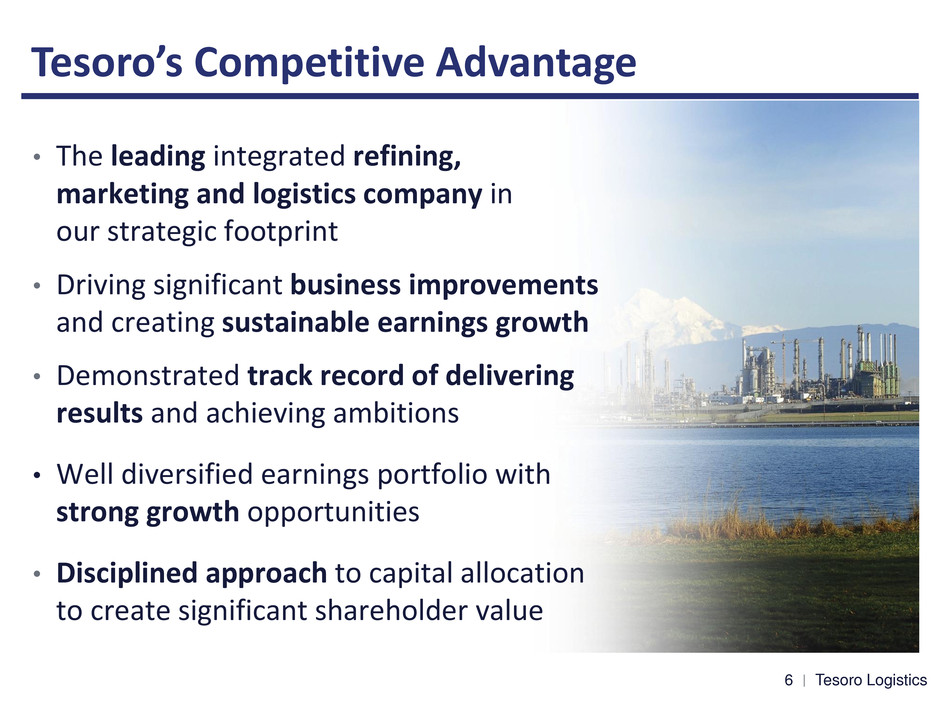 Tesoro's Competitive Advantage

• The leading integrated refining, marketing and logistics company in our strategic footprint

• Driving significant business improvements and creating sustainable earnings growth

• Demonstrated track record of delivering results and achieving ambitions

• Well diversified earnings portfolio with strong growth opportunities

• Disciplined approach to capital allocation to create significant shareholder value

6 | Tesoro Logistics